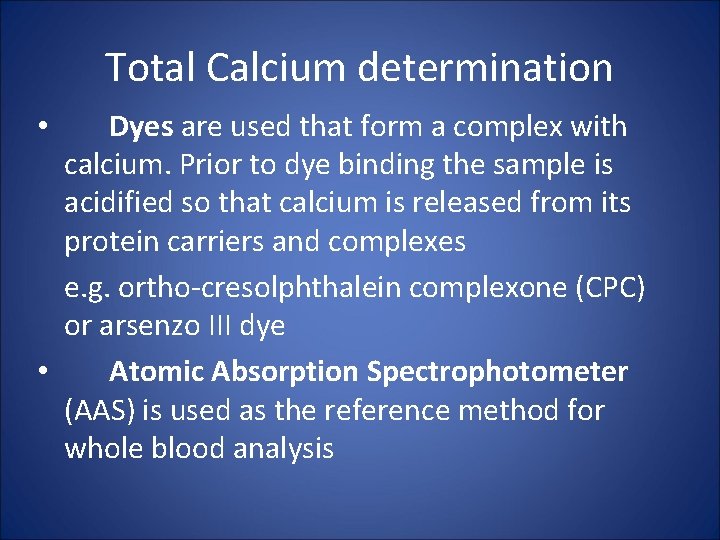 Total Calcium determination

• Dyes are used that form a complex with calcium. Prior to dye binding the sample is acidified so that calcium is released from its protein carriers and complexes

e.g. ortho-cresolphthalein complexone (CPC) or arsenzo III dye

• Atomic Absorption Spectrophotometer (AAS) is used as the reference method for whole blood analysis